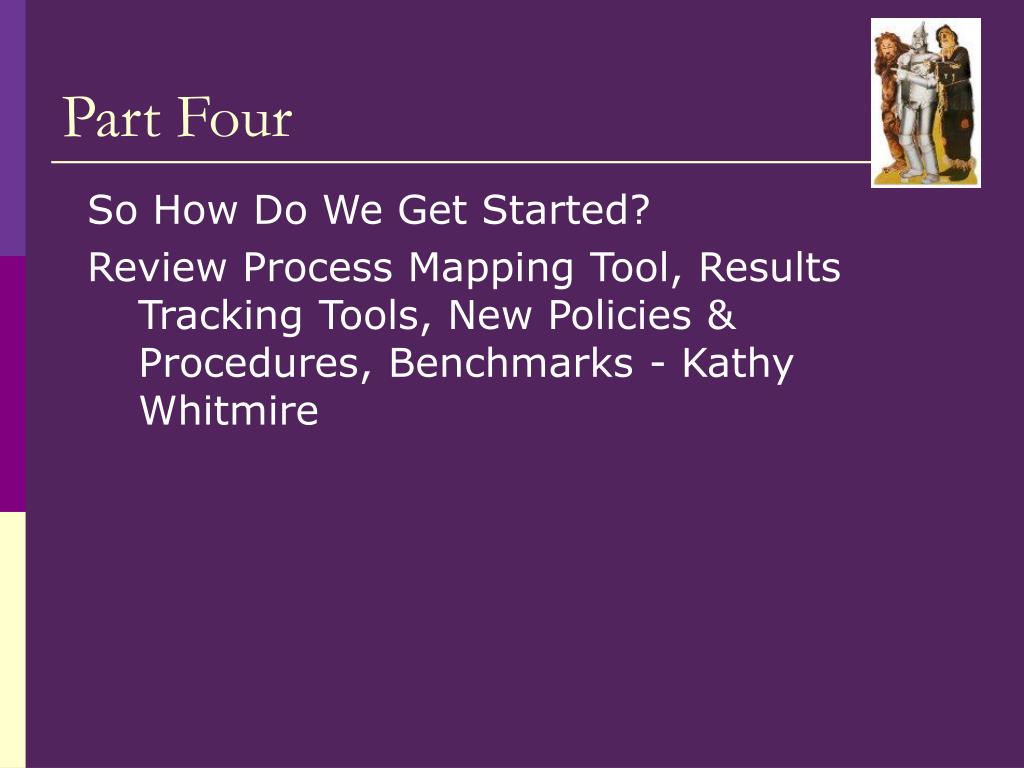 Part Four

So How Do We Get Started?

Review Process Mapping Tool, Results Tracking Tools, New Policies & Procedures, Benchmarks - Kathy Whitmire